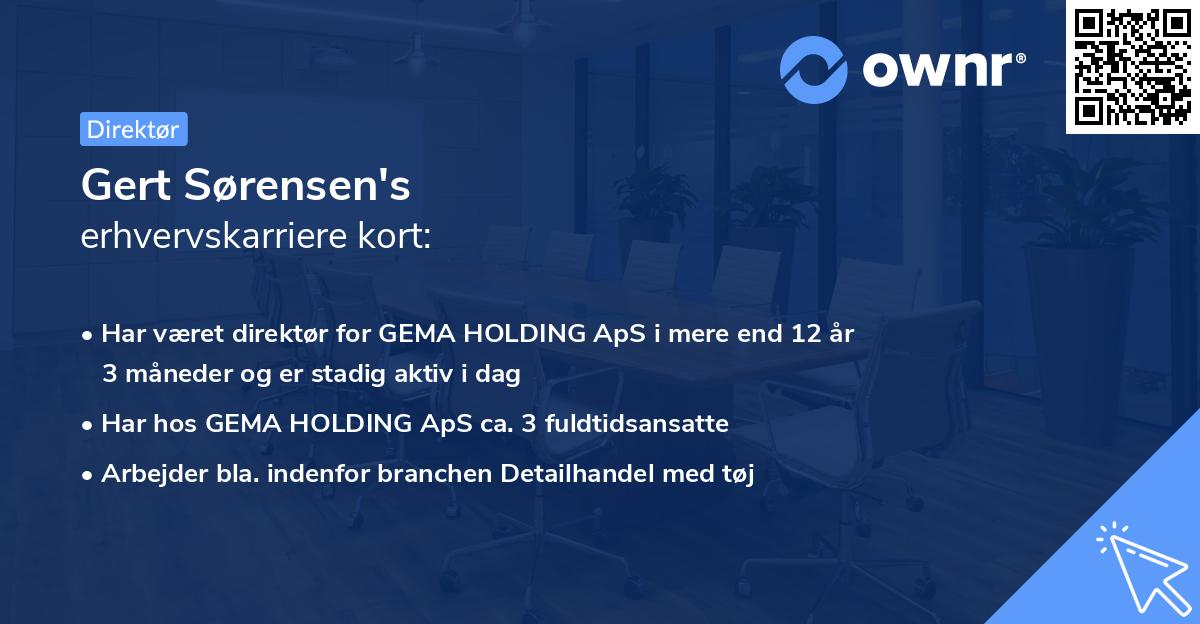 ownr®

Direktør

Gert Sørensen's
erhvervskarriere kort:

• Har været direktør for GEMA HOLDING ApS i mere end 12 år 3 måneder og er stadig aktiv i dag
• Har hos GEMA HOLDING ApS ca. 3 fuldtidsansatte
• Arbejder bla. indenfor branchen Detailhandel med tøj